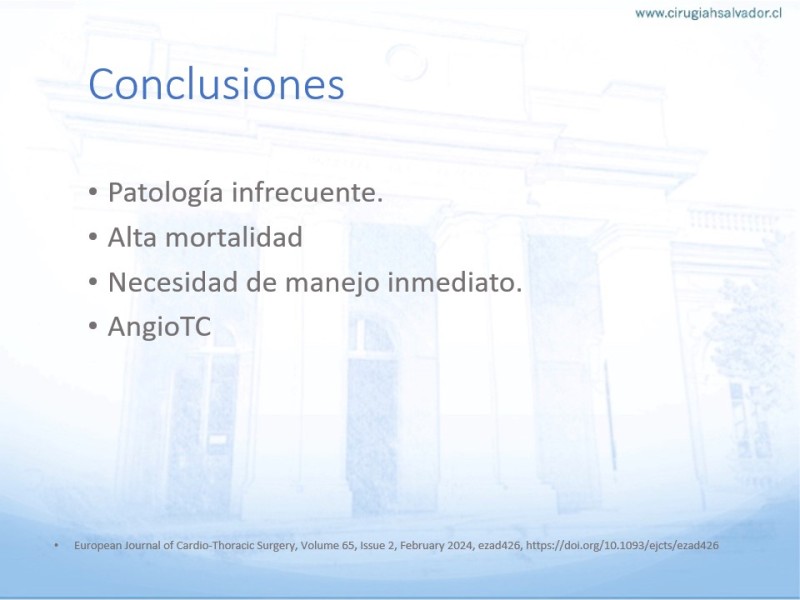 www.cirugiahsalvador.cl

Conclusiones

• Patología infrecuente.
• Alta mortalidad
• Necesidad de manejo inmediato.
• AngioTC

• European Journal of Cardio-Thoracic Surgery, Volume 65, Issue 2, February 2024, ezad426, https://doi.org/10.1093/ejcts/ezad426